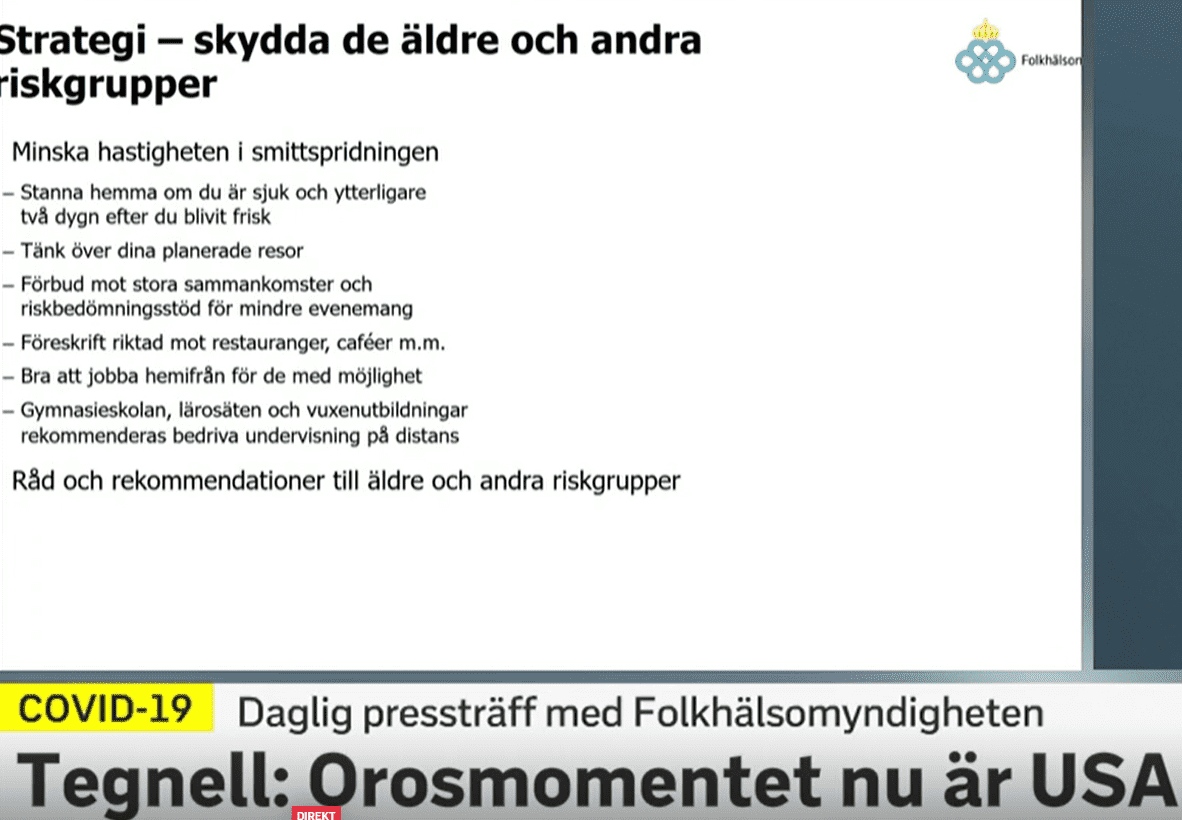 Strategi – skydda de äldre och andra riskgrupper

Folkhälson

Minska hastigheten i smittspridningen

– Stanna hemma om du är sjuk och ytterligare två dygn efter du blivit frisk

– Tänk över dina planerade resor

– Förbud mot stora sammankomster och riskbedömningsstöd för mindre evenemang

– Föreskrift riktad mot restauranger, caféer m.m.

– Bra att jobba hemifrån för de med möjlighet

– Gymnasieskolan, lärosäten och vuxenutbildningar rekommenderas bedriva undervisning på distans

Råd och rekommendationer till äldre och andra riskgrupper

COVID-19 Daglig pressträff med Folkhälsomyndigheten

Tegnell: Orosmomentet nu är USA

DIREKT